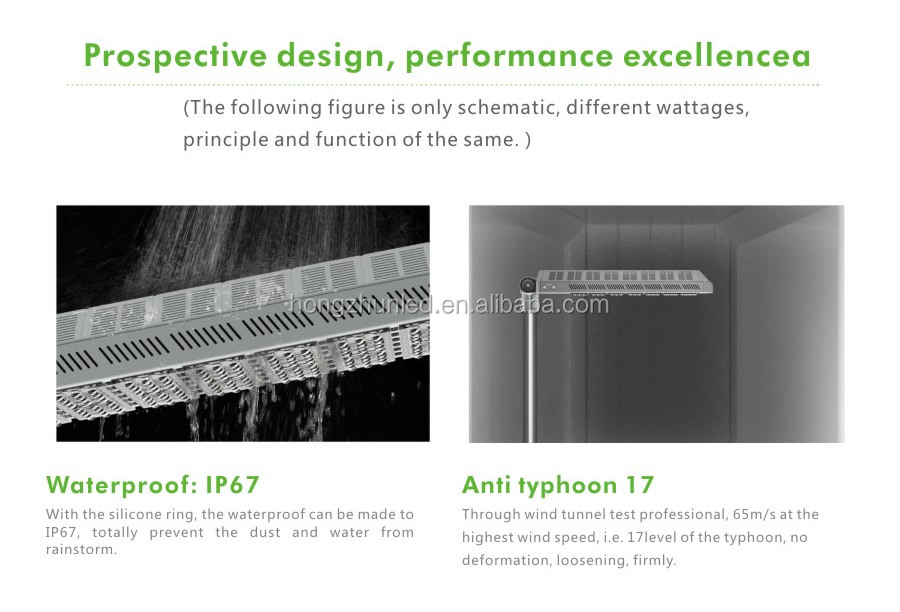 Prospective design, performance excellencea

(The following figure is only schematic, different wattages, principle and function of the same. )

hongzhunled.en.alibaba.com

Waterproof: IP67

With the silicone ring, the waterproof can be made to IP67, totally prevent the dust and water from rainstorm.

Anti typhoon 17

Through wind tunnel test professional, 65m/s at the highest wind speed, i.e. 17level of the typhoon, no deformation, loosening, firmly.